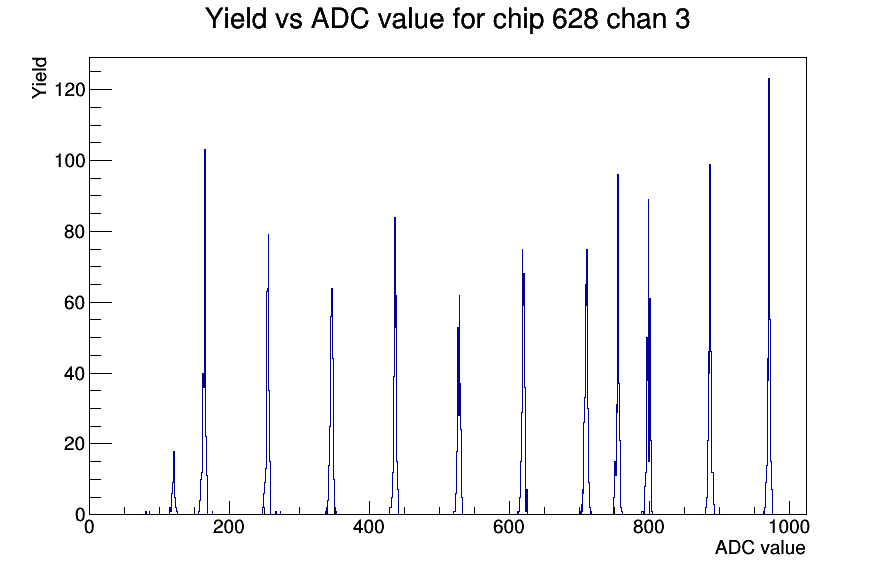 Yield vs ADC value for chip 628 chan 3

Yield

120
100
80
60
40
20
0

0 200 400 600 800 1000

ADC value